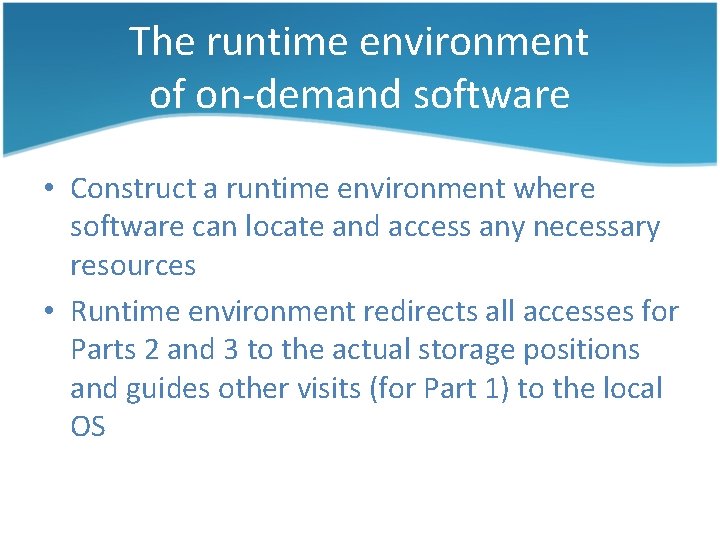 The runtime environment of on-demand software

• Construct a runtime environment where software can locate and access any necessary resources
• Runtime environment redirects all accesses for Parts 2 and 3 to the actual storage positions and guides other visits (for Part 1) to the local OS